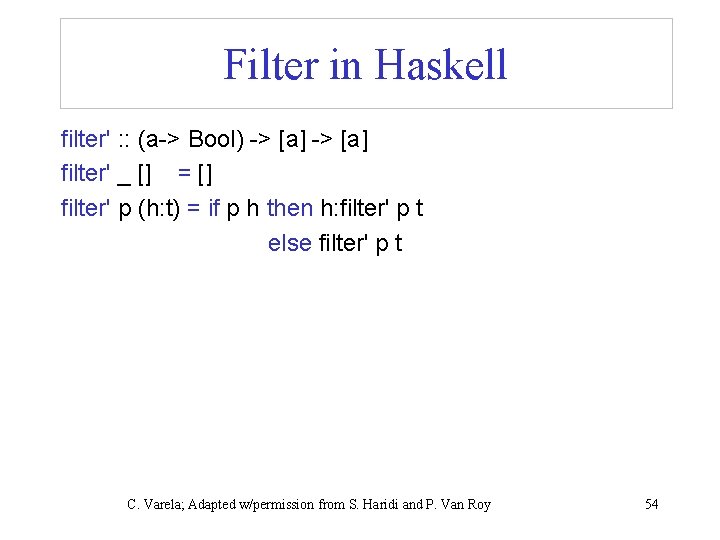 Filter in Haskell

filter' :: (a-> Bool) -> [a] -> [a]
filter' _ [] = []
filter' p (h:t) = if p h then h:filter' p t
else filter' p t

C. Varela; Adapted w/permission from S. Haridi and P. Van Roy

54